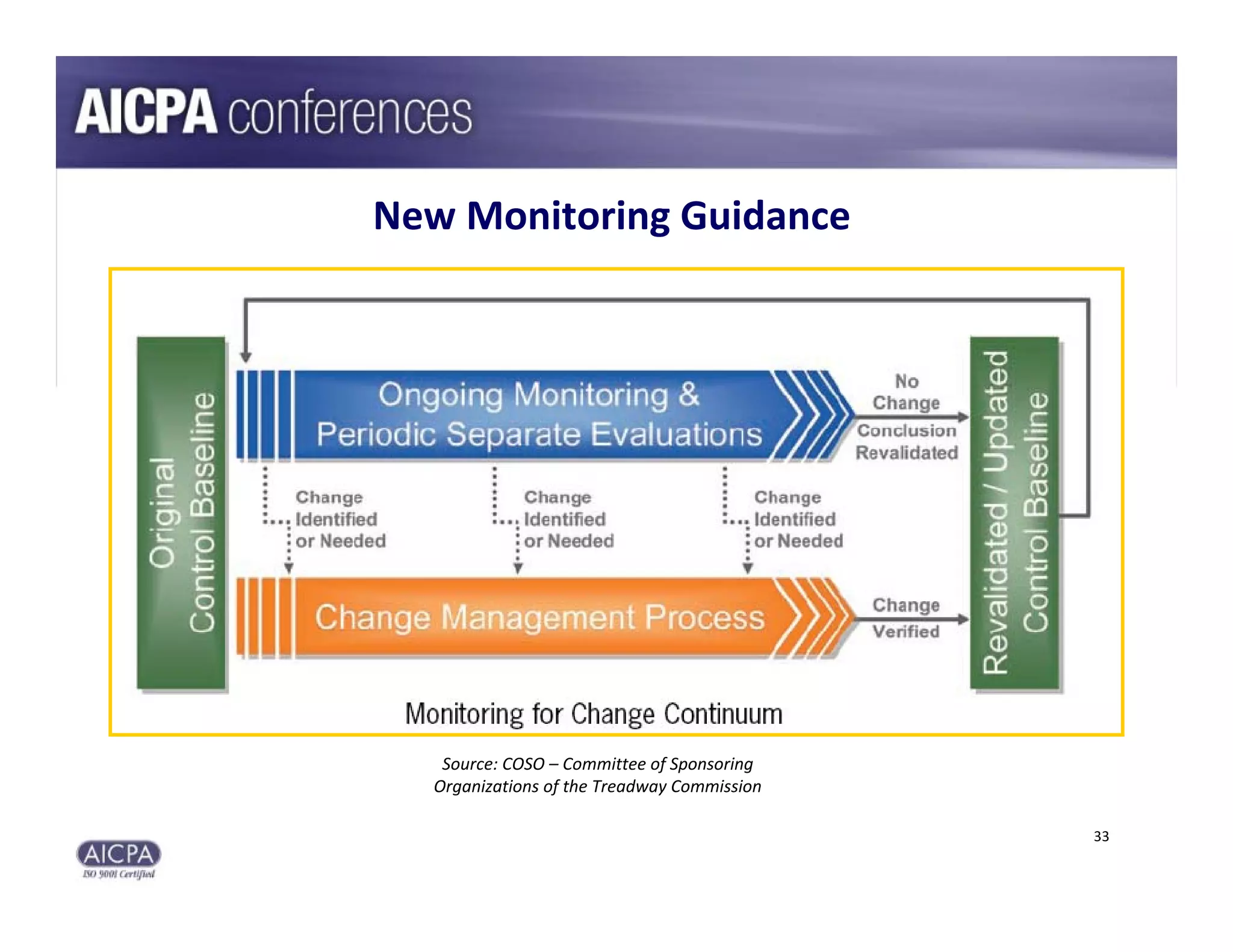 AICPA conferences

New Monitoring Guidance

Original Control Baseline

Ongoing Monitoring & Periodic Separate Evaluations

No Change

Conclusion Revalidated

Change Identified or Needed

Change Identified or Needed

Change Identified or Needed

Change Management Process

Change Verified

Revalidated / Updated Control Baseline

Monitoring for Change Continuum

Source: COSO – Committee of Sponsoring Organizations of the Treadway Commission

33

AICPA
ISO 9001 Certified